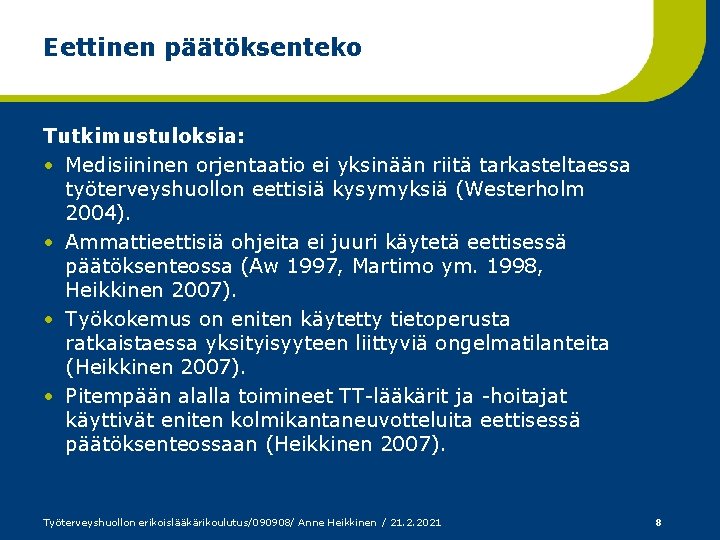 Eettinen päätöksenteko

Tutkimustuloksia:

• Medisiininen orjentaatio ei yksinään riitä tarkasteltaessa työterveyshuollon eettisiä kysymyksiä (Westerholm 2004).

• Ammattieettisiä ohjeita ei juuri käytetä eettisessä päätöksenteossa (Aw 1997, Martimo ym. 1998, Heikkinen 2007).

• Työkokemus on eniten käytetty tietoperusta ratkaistaessa yksityisyyteen liittyviä ongelmatilanteita (Heikkinen 2007).

• Pitempään alalla toimineet TT-lääkärit ja -hoitajat käyttivät eniten kolmikantaneuvotteluita eettisessä päätöksenteossaan (Heikkinen 2007).

Työterveyshuollon erikoislääkärikoulutus/090908/ Anne Heikkinen / 21.2.2021

8